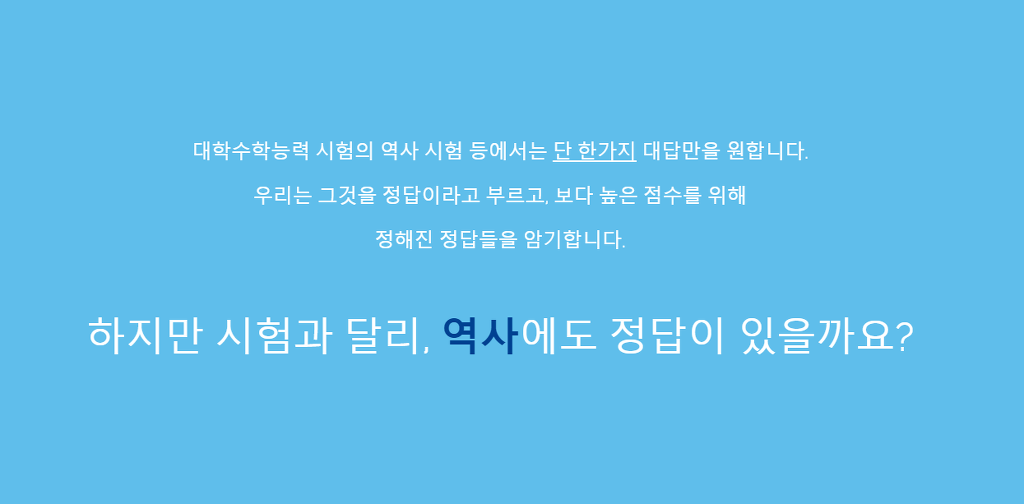 대학수학능력 시험의 역사 시험 등에서는 단 한가지 대답만을 원합니다.

우리는 그것을 정답이라고 부르고, 보다 높은 점수를 위해

정해진 정답들을 암기합니다.

하지만 시험과 달리, 역사에도 정답이 있을까요?